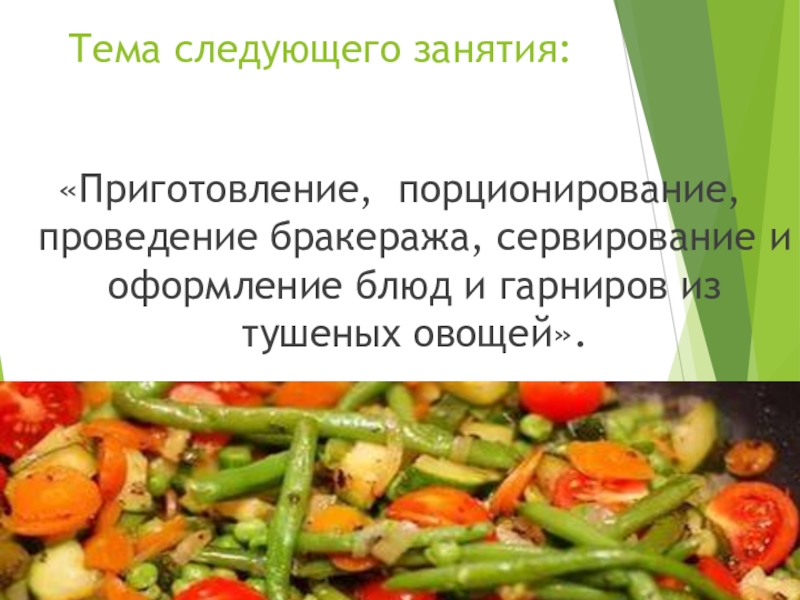 Тема следующего занятия:

«Приготовление, порционирование, проведение бракеража, сервирование и оформление блюд и гарниров из тушеных овощей».